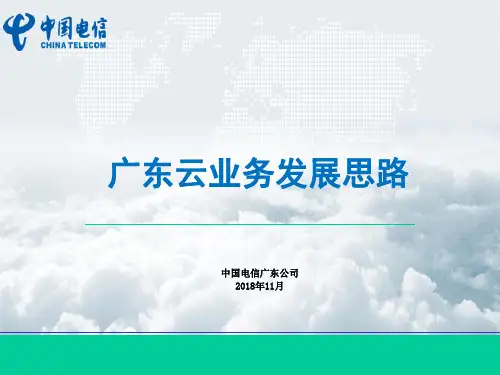 中国电信
CHINA TELECOM

广东云业务发展思路

中国电信广东公司
2018年11月